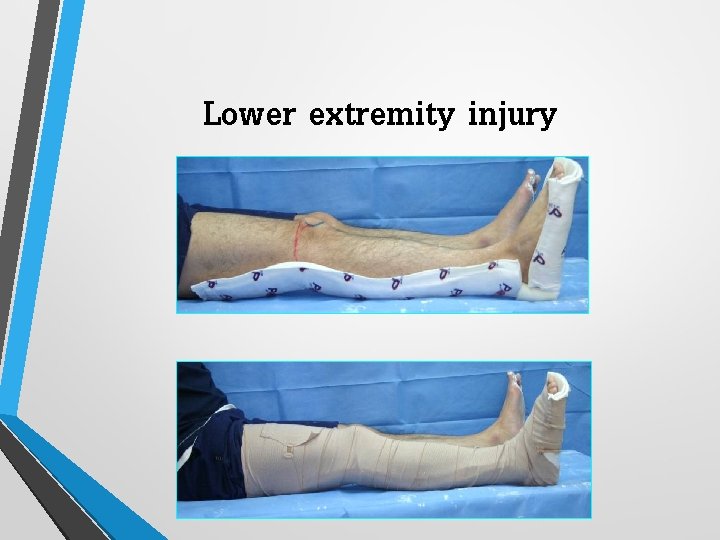 Lower extremity injury